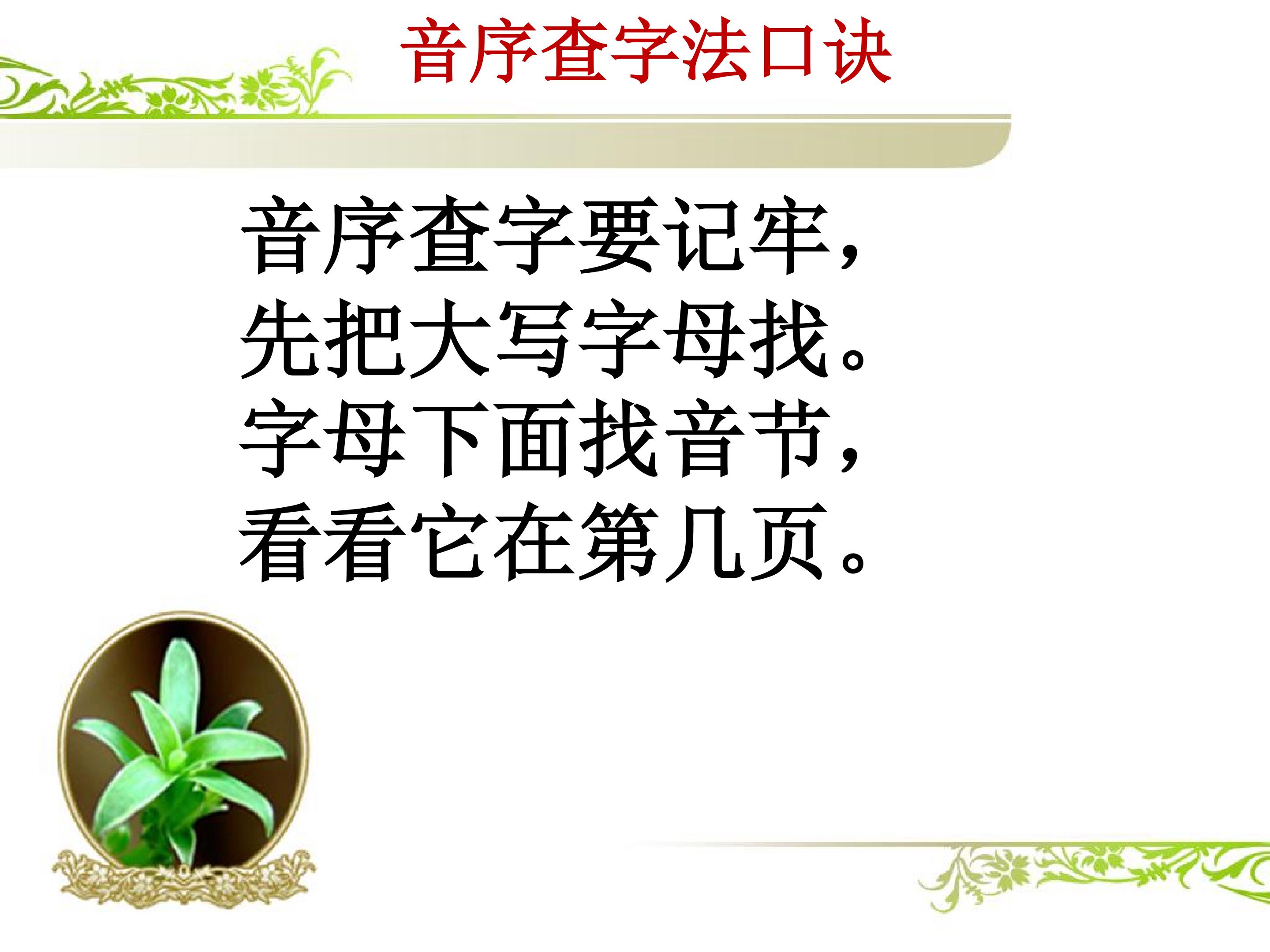 音序查字法口诀

音序查字要记牢，
先把大写字母找。
字母下面找音节，
看看它在第几页。